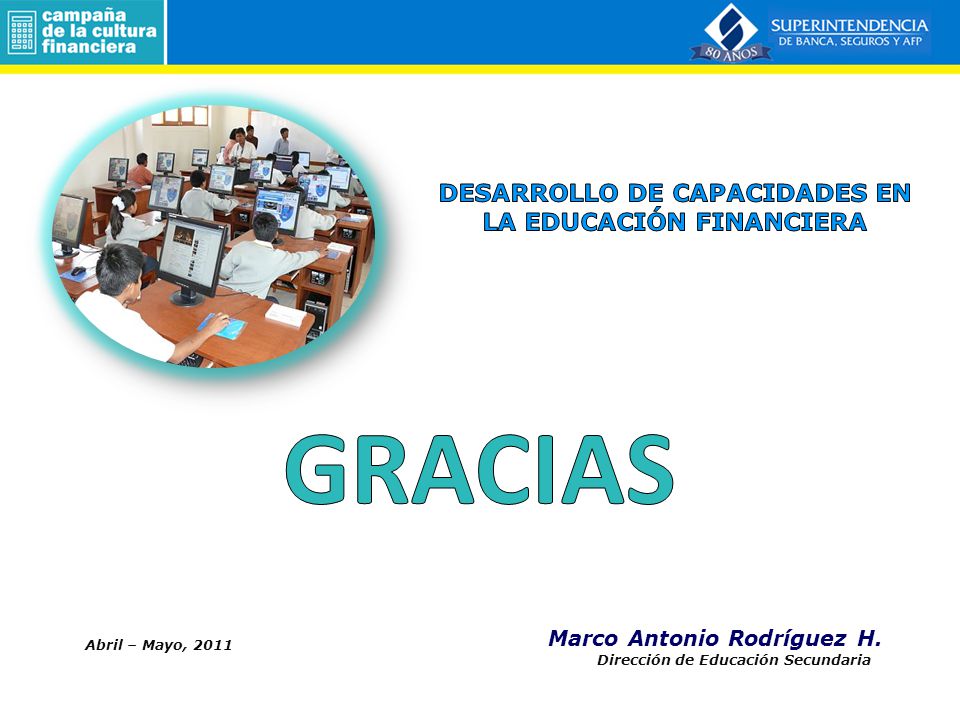 campaña de la cultura financiera

80 AÑOS
SUPERINTENDENCIA
DE BANCA, SEGUROS Y AFP

DESARROLLO DE CAPACIDADES EN LA EDUCACIÓN FINANCIERA

GRACIAS

Abril – Mayo, 2011

Marco Antonio Rodríguez H.
Dirección de Educación Secundaria